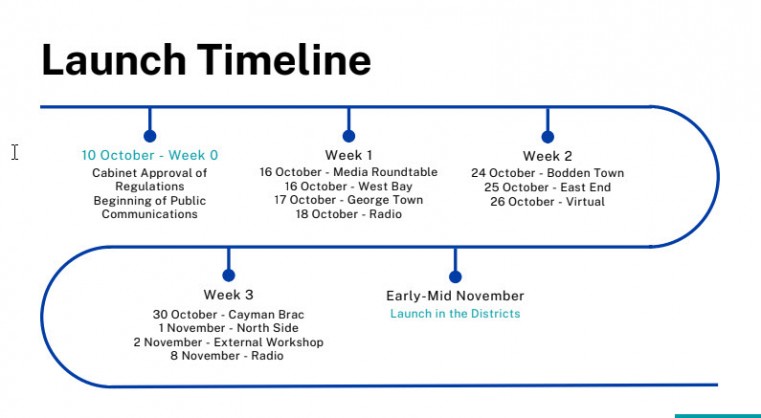 Launch Timeline

10 October - Week 0
Cabinet Approval of Regulations
Beginning of Public Communications

Week 1
16 October - Media Roundtable
16 October - West Bay
17 October - George Town
18 October - Radio

Week 2
24 October - Bodden Town
25 October - East End
26 October - Virtual

Week 3
30 October - Cayman Brac
1 November - North Side
2 November - External Workshop
8 November - Radio

Early-Mid November
Launch in the Districts